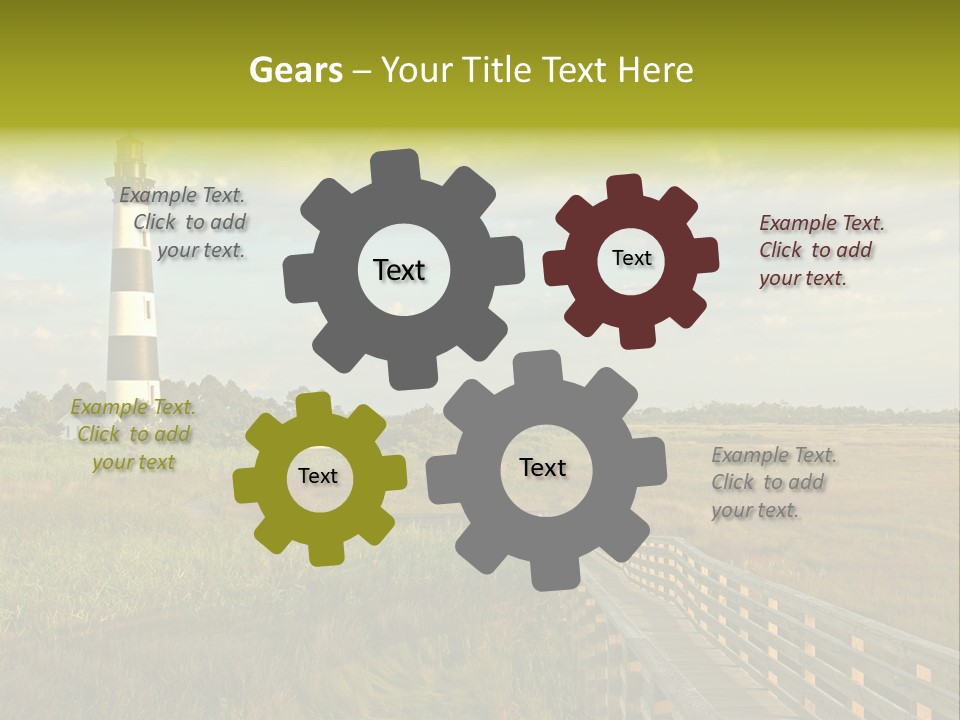 Gears – Your Title Text Here

Example Text. Click to add your text.

Text

Text

Example Text. Click to add your text.

Example Text. Click to add your text

Text

Text

Example Text. Click to add your text.